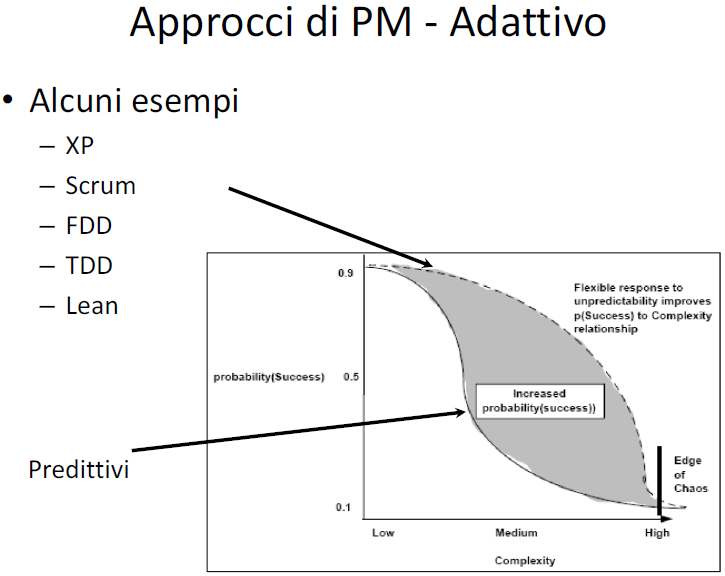 Approcci di PM - Adattivo

• Alcuni esempi
– XP
– Scrum
– FDD
– TDD
– Lean

Predittivi

0.9

probability(Success)

0.5

0.1

Flexible response to unpredictability improves p(Success) to Complexity relationship

Increased probability(success))

Edge of Chaos

Low

Medium

High

Complexity